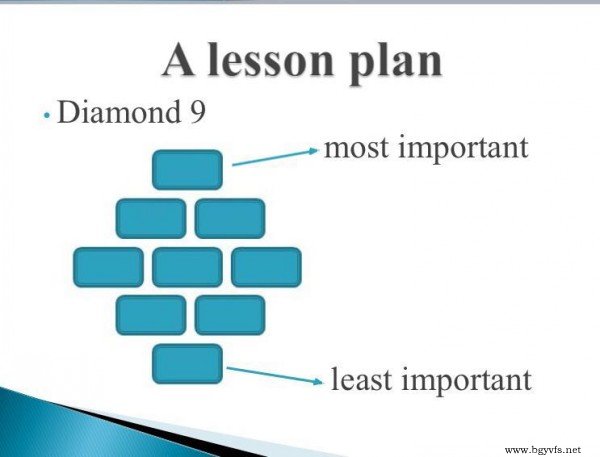 A lesson plan

• Diamond 9

most important

least important

www.bgyvfs.net